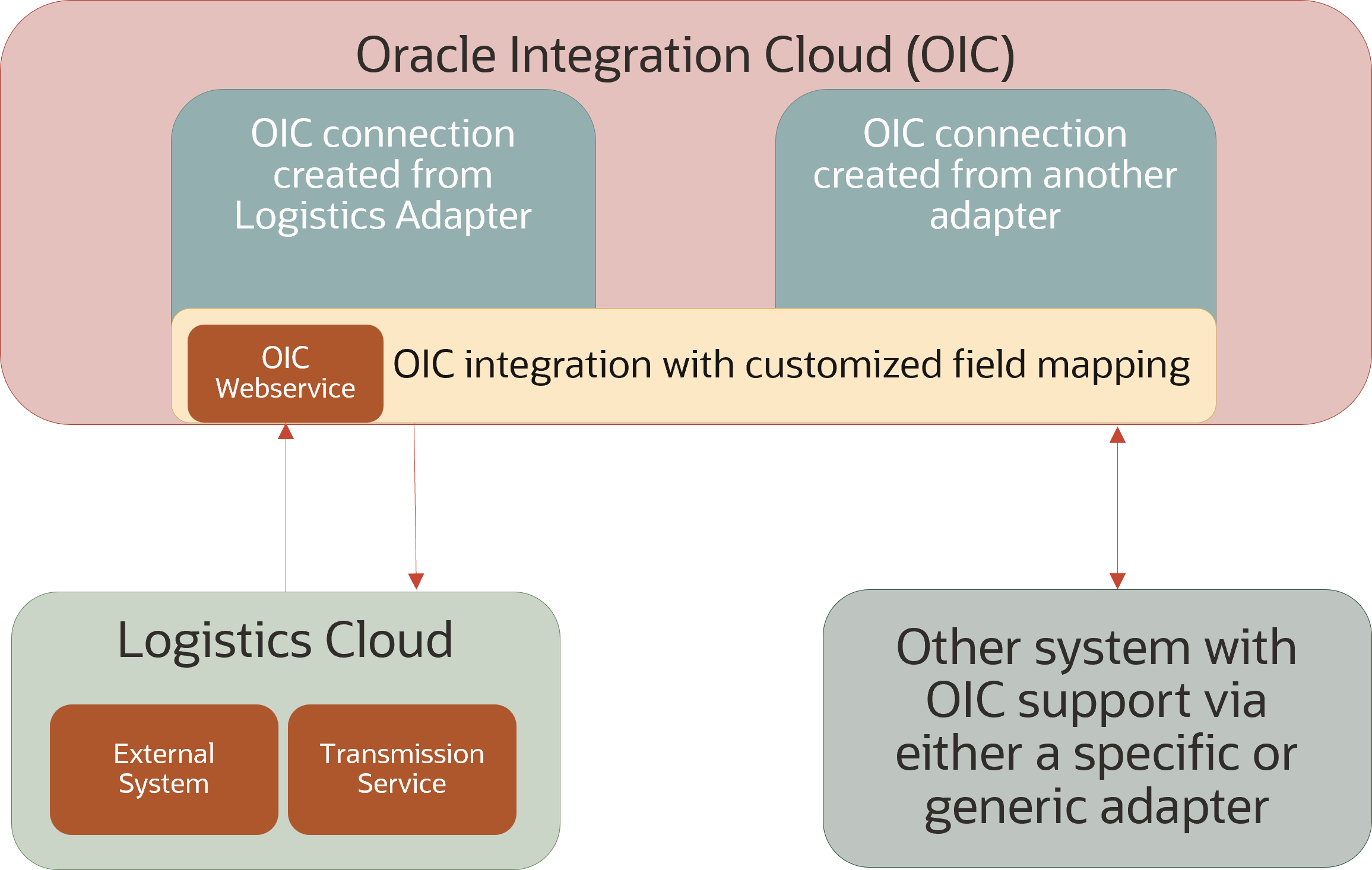 Oracle Integration Cloud (OIC)

OIC connection created from Logistics Adapter

OIC connection created from another adapter

OIC Webservice

OIC integration with customized field mapping

Logistics Cloud

External System

Transmission Service

Other system with OIC support via either a specific or generic adapter